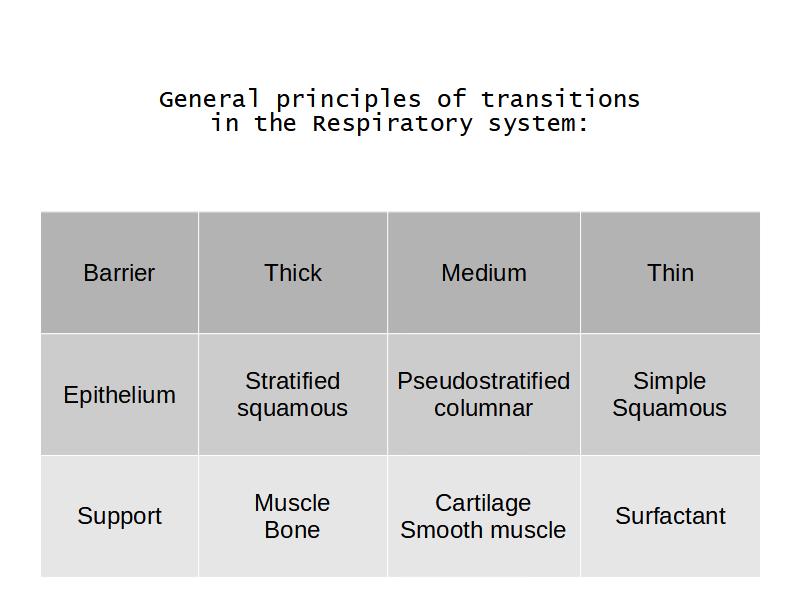 General principles of transitions in the Respiratory system:

| Barrier | Thick | Medium | Thin |
|---|---|---|---|
| Epithelium | Stratified squamous | Pseudostratified columnar | Simple Squamous |
| Support | Muscle Bone | Cartilage Smooth muscle | Surfactant |